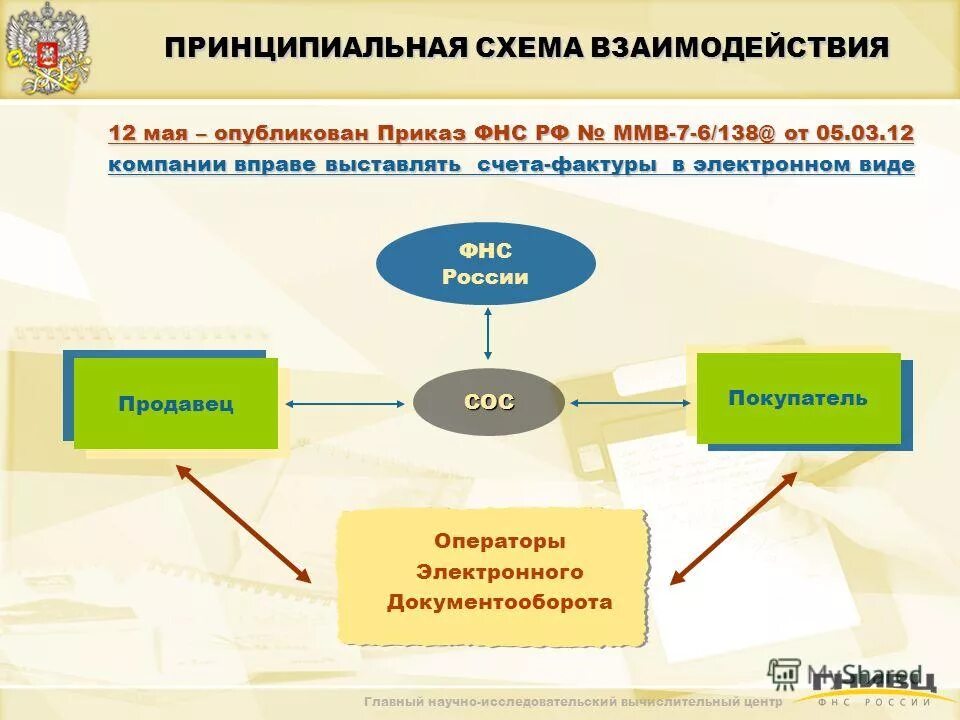 ПРИНЦИПИАЛЬНАЯ СХЕМА ВЗАИМОДЕЙСТВИЯ

12 мая – опубликован Приказ ФНС РФ № ММВ-7-6/138@ от 05.03.12
компании вправе выставлять счета-фактуры в электронном виде

ФНС России

Продавец

СОС

Покупатель

Операторы Электронного Документооборота

MyShared

Главный научно-исследовательский вычислительный центр

ГНИВЦ ФНС РОССИИ